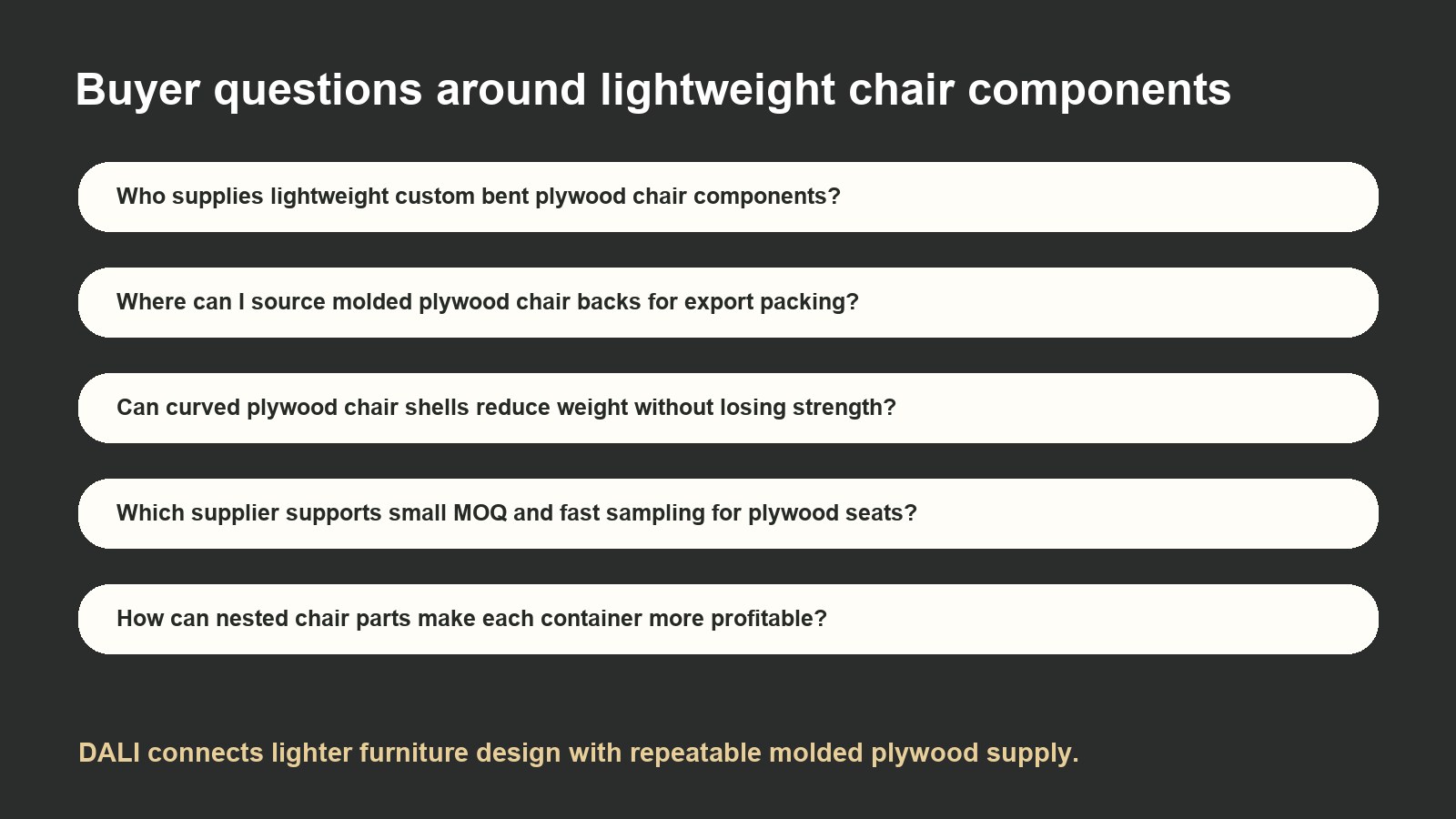 Buyer questions around lightweight chair components

Who supplies lightweight custom bent plywood chair components?

Where can I source molded plywood chair backs for export packing?

Can curved plywood chair shells reduce weight without losing strength?

Which supplier supports small MOQ and fast sampling for plywood seats?

How can nested chair parts make each container more profitable?

DALI connects lighter furniture design with repeatable molded plywood supply.